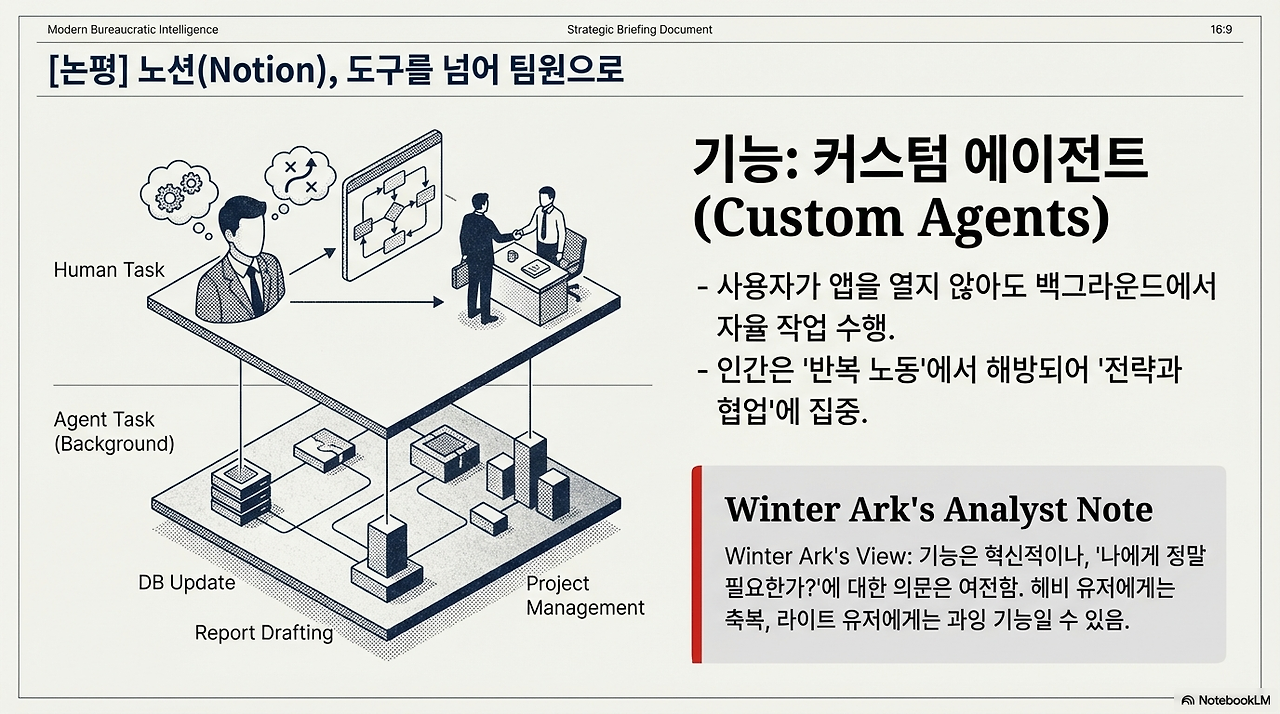 Modern Bureaucratic Intelligence

Strategic Briefing Document

16:9

[논평] 노션(Notion), 도구를 넘어 팀원으로

Human Task

Agent Task (Background)

DB Update

Report Drafting

Project Management

기능: 커스텀 에이전트 (Custom Agents)

- 사용자가 앱을 열지 않아도 백그라운드에서 자율 작업 수행.
- 인간은 '반복 노동'에서 해방되어 '전략과 협업'에 집중.

Winter Ark's Analyst Note

Winter Ark's View: 기능은 혁신적이나, '나에게 정말 필요한가?'에 대한 의문은 여전함. 헤비 유저에게는 축복, 라이트 유저에게는 과잉 기능일 수 있음.

NotebookLM